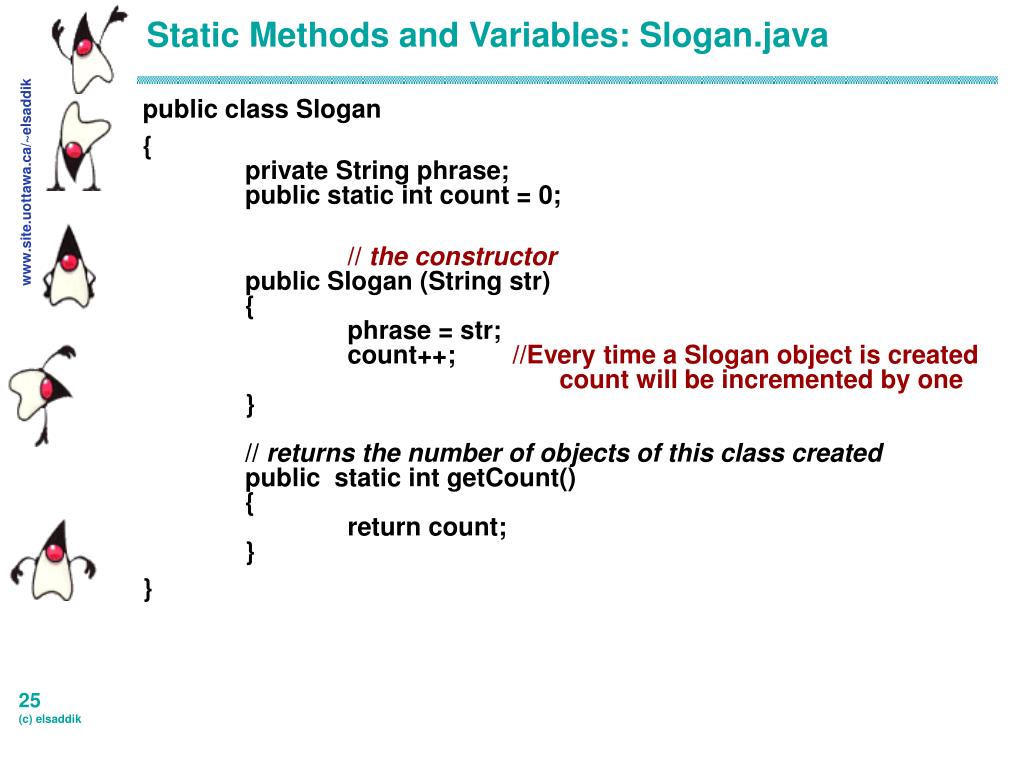 Static Methods and Variables: Slogan.java

www.site.uottawa.ca/~elsaddik

public class Slogan
{
private String phrase;
public static int count = 0;

// the constructor
public Slogan (String str)
{
phrase = str;
count++; //Every time a Slogan object is created count will be incremented by one
}

// returns the number of objects of this class created
public static int getCount()
{
return count;
}
}

25
(c) elsaddik